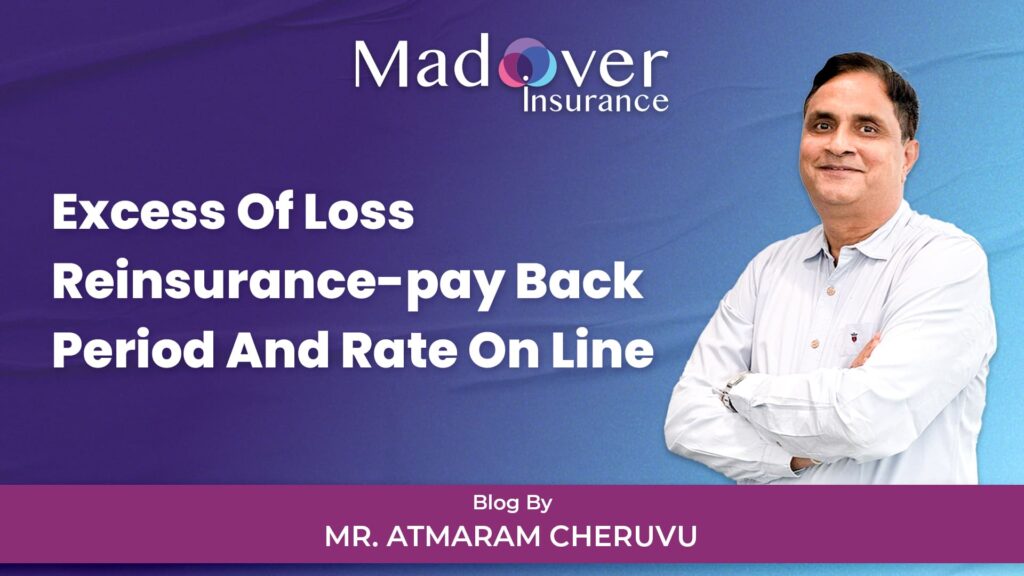 Madover Insurance

Excess Of Loss Reinsurance-pay Back Period And Rate On Line

Blog By
MR. ATMARAM CHERUVU